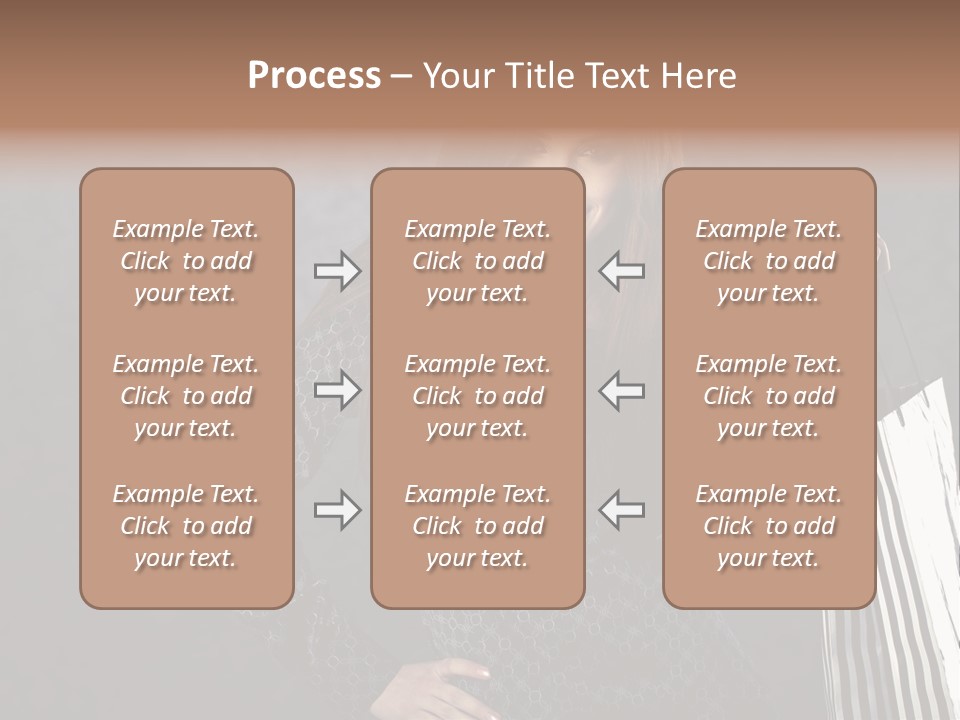 Process – Your Title Text Here

Example Text. Click to add your text.

Example Text. Click to add your text.

Example Text. Click to add your text.

Example Text. Click to add your text.

Example Text. Click to add your text.

Example Text. Click to add your text.

Example Text. Click to add your text.

Example Text. Click to add your text.

Example Text. Click to add your text.